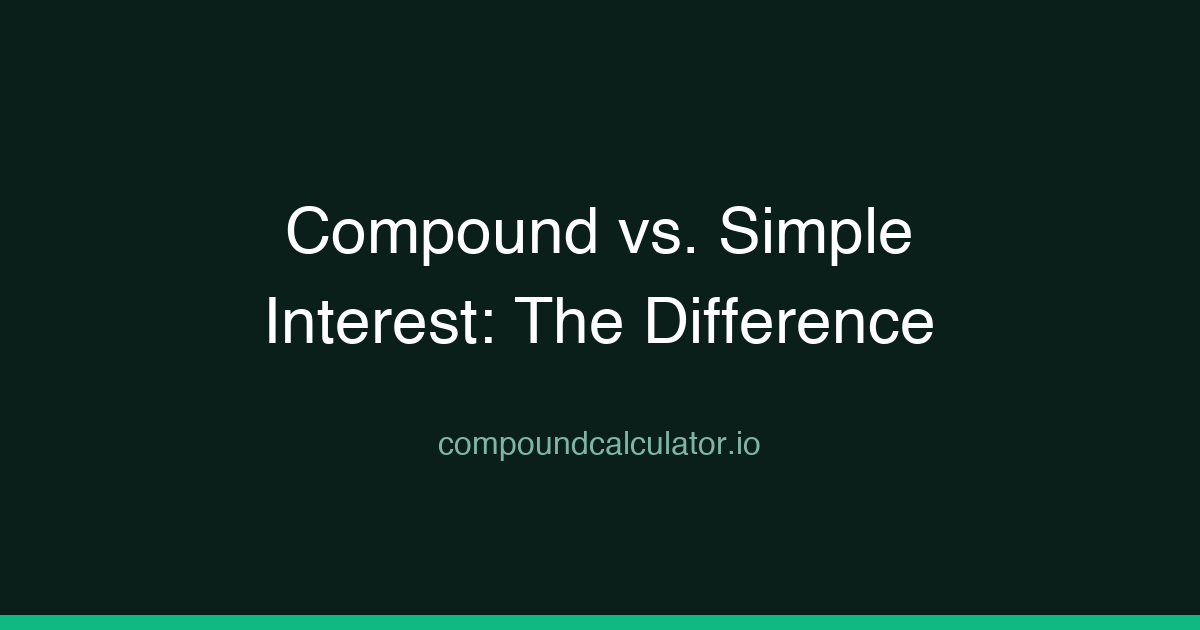 Compound vs. Simple Interest: The Difference

compoundcalculator.io